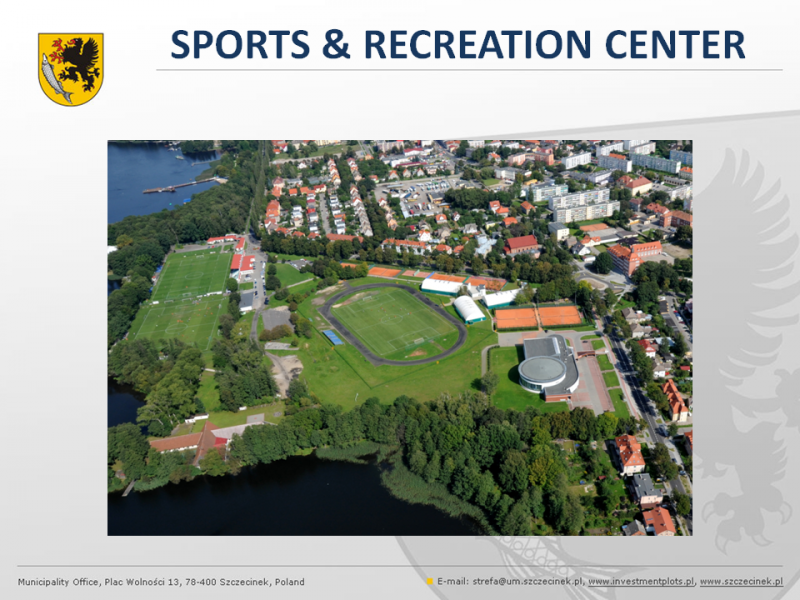 SPORTS & RECREATION CENTER

Municipality Office, Plac Wolności 13, 78-400 Szczecinek, Poland

E-mail: strefa@um.szczecinek.pl, www.investmentplots.pl, www.szczecinek.pl